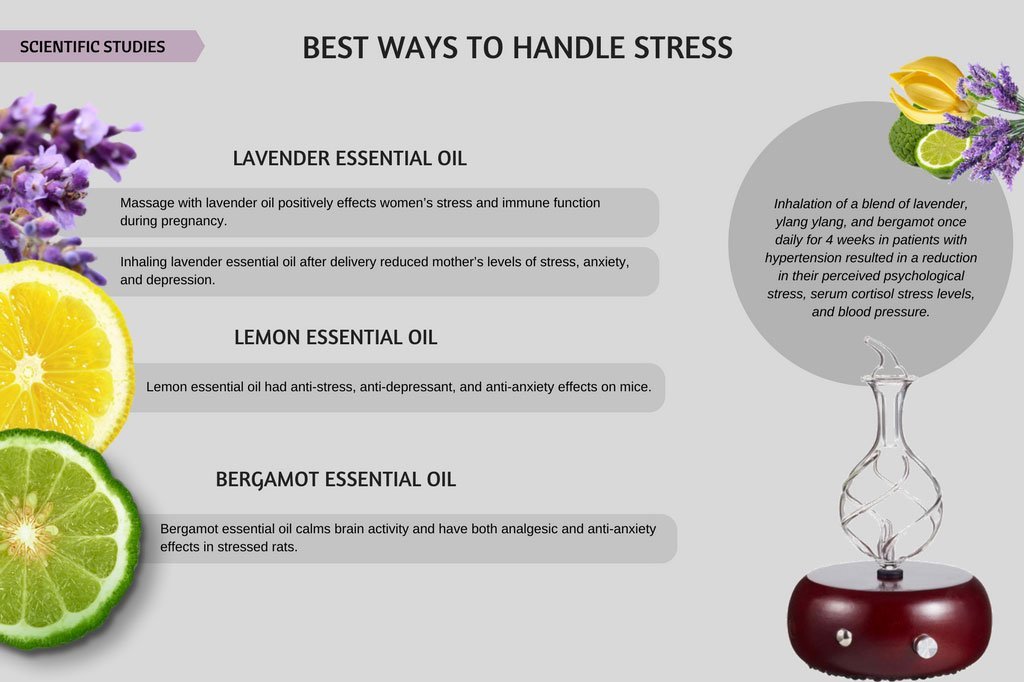 SCIENTIFIC STUDIES

BEST WAYS TO HANDLE STRESS

LAVENDER ESSENTIAL OIL

Massage with lavender oil positively effects women's stress and immune function during pregnancy.

Inhaling lavender essential oil after delivery reduced mother's levels of stress, anxiety, and depression.

LEMON ESSENTIAL OIL

Lemon essential oil had anti-stress, anti-depressant, and anti-anxiety effects on mice.

BERGAMOT ESSENTIAL OIL

Bergamot essential oil calms brain activity and have both analgesic and anti-anxiety effects in stressed rats.

Inhalation of a blend of lavender, ylang ylang, and bergamot once daily for 4 weeks in patients with hypertension resulted in a reduction in their perceived psychological stress, serum cortisol stress levels, and blood pressure.